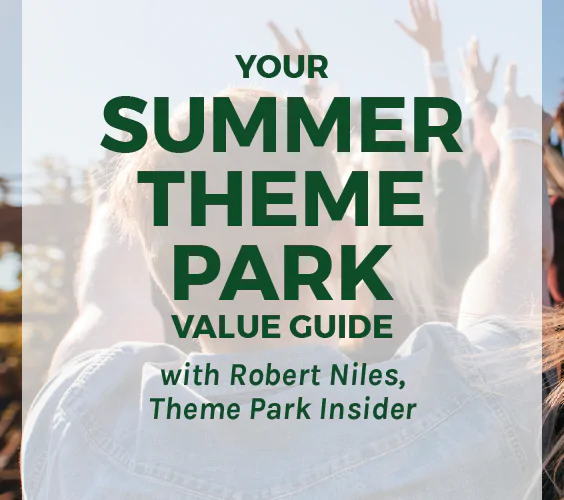 YOUR
SUMMER
THEME
PARK
VALUE GUIDE

with Robert Niles,
Theme Park Insider